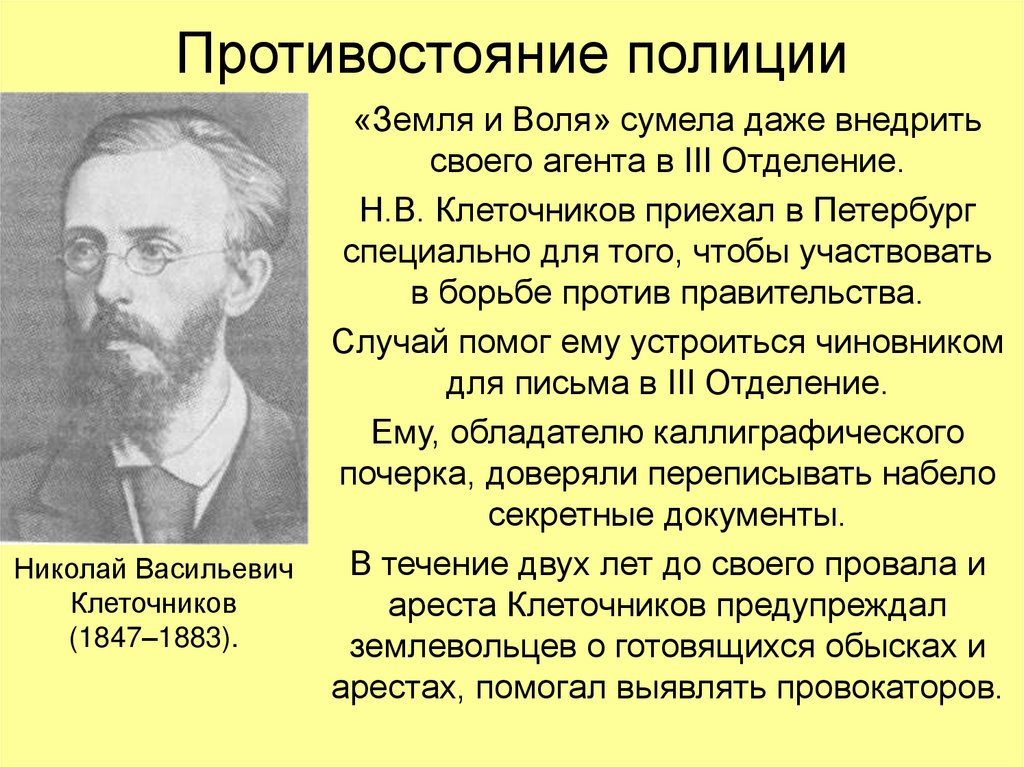 Противостояние полиции

Николай Васильевич Клеточников (1847–1883).

«Земля и Воля» сумела даже внедрить своего агента в III Отделение.

Н.В. Клеточников приехал в Петербург специально для того, чтобы участвовать в борьбе против правительства.

Случай помог ему устроиться чиновником для письма в III Отделение.

Ему, обладателю каллиграфического почерка, доверяли переписывать набело секретные документы.

В течение двух лет до своего провала и ареста Клеточников предупреждал землевольцев о готовящихся обысках и арестах, помогал выявлять провокаторов.